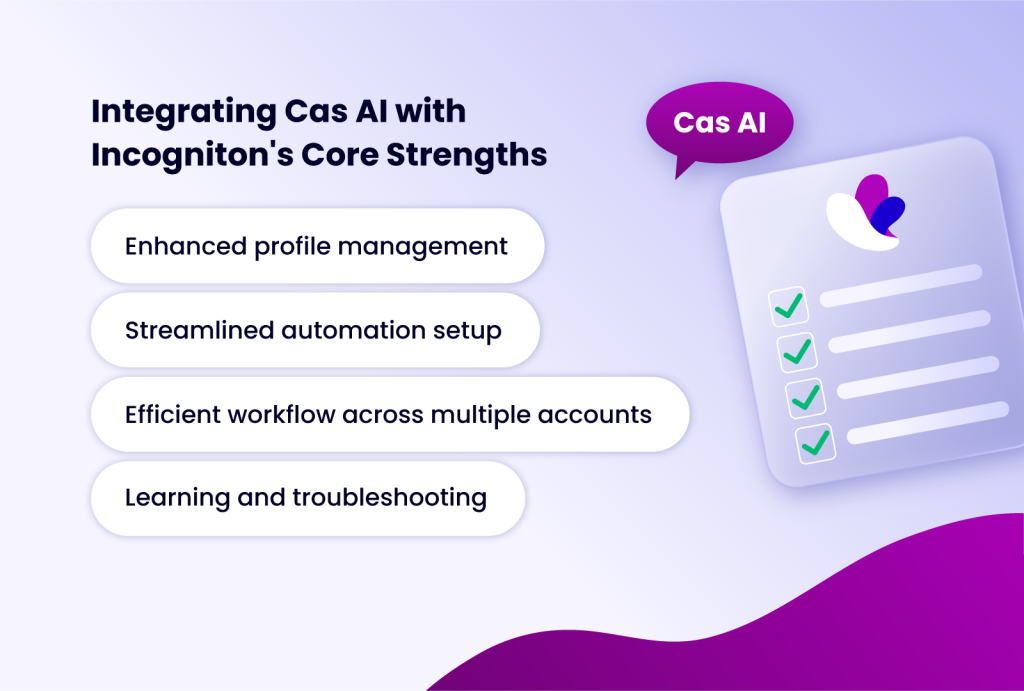 Integrating Cas AI with Incogniton's Core Strengths

Cas AI

Enhanced profile management

Streamlined automation setup

Efficient workflow across multiple accounts

Learning and troubleshooting